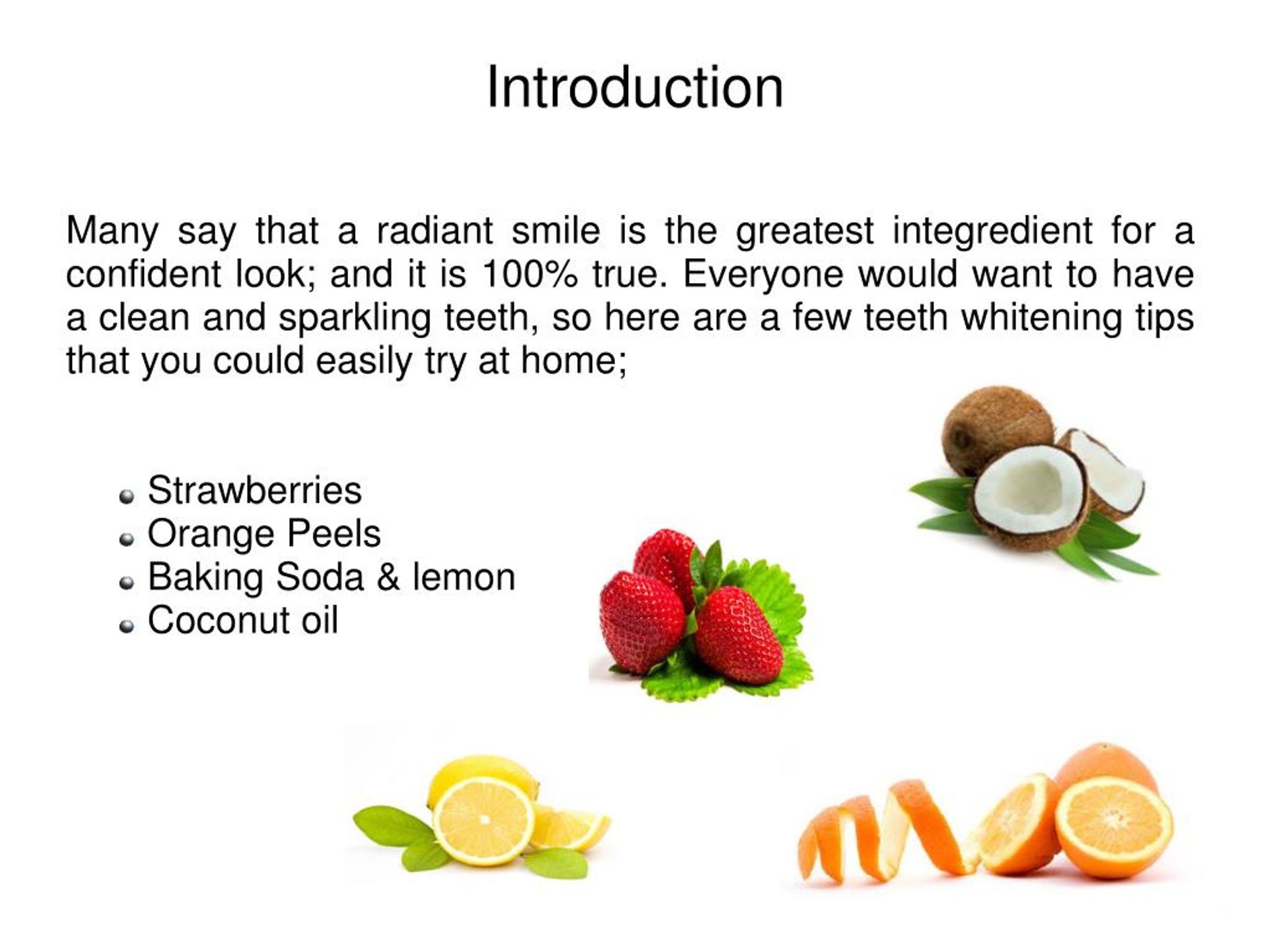 Introduction

Many say that a radiant smile is the greatest integredient for a confident look; and it is 100% true. Everyone would want to have a clean and sparkling teeth, so here are a few teeth whitening tips that you could easily try at home;

- Strawberries
- Orange Peels
- Baking Soda & lemon
- Coconut oil